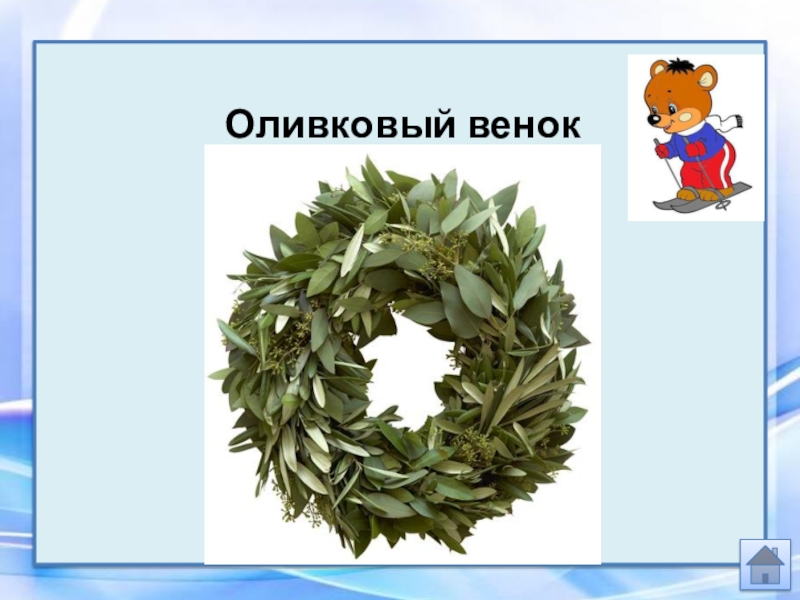 Оливковый венок